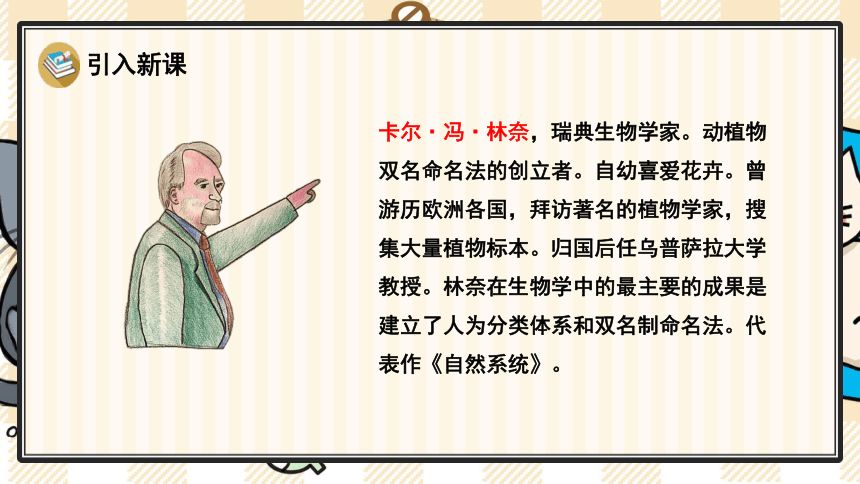 引入新课

卡尔·冯·林奈，瑞典生物学家。动植物双名命名法的创立者。自幼喜爱花卉。曾游历欧洲各国，拜访著名的植物学家，搜集大量植物标本。归国后任乌普萨拉大学教授。林奈在生物学中的最主要的成果是建立了人为分类体系和双名制命名法。代表作《自然系统》。